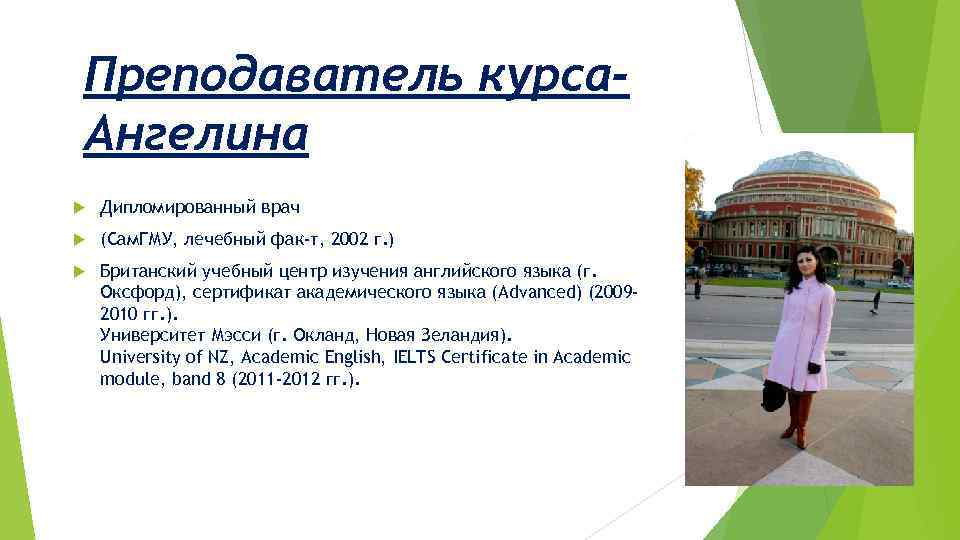 Преподаватель курса-Ангелина

Дипломированный врач

(СамГМУ, лечебный фак-т, 2002 г.)

Британский учебный центр изучения английского языка (г. Оксфорд), сертификат академического языка (Advanced) (2009-2010 гг.).
Университет Мэсси (г. Окланд, Новая Зеландия).
University of NZ, Academic English, IELTS Certificate in Academic module, band 8 (2011-2012 гг.).